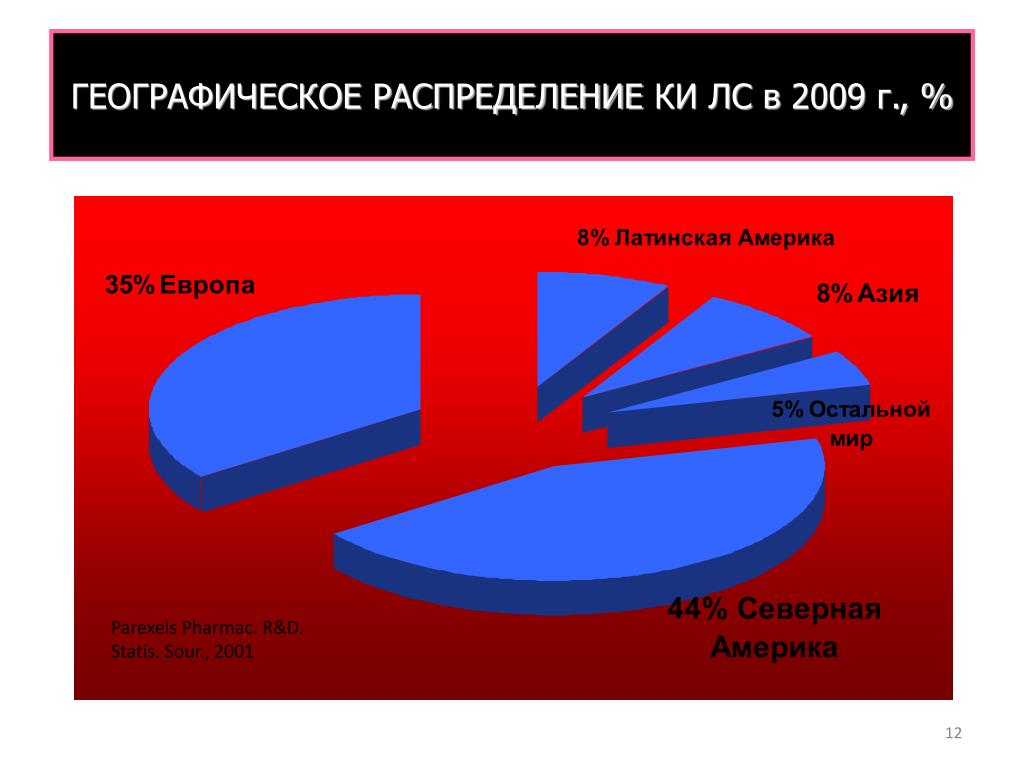 ГЕОГРАФИЧЕСКОЕ РАСПРЕДЕЛЕНИЕ КИ ЛС в 2009 г., %

8% Латинская Америка

35% Европа

8% Азия

5% Остальной мир

44% Северная Америка

Parexels Pharmac. R&D. Statis. Sour., 2001

12